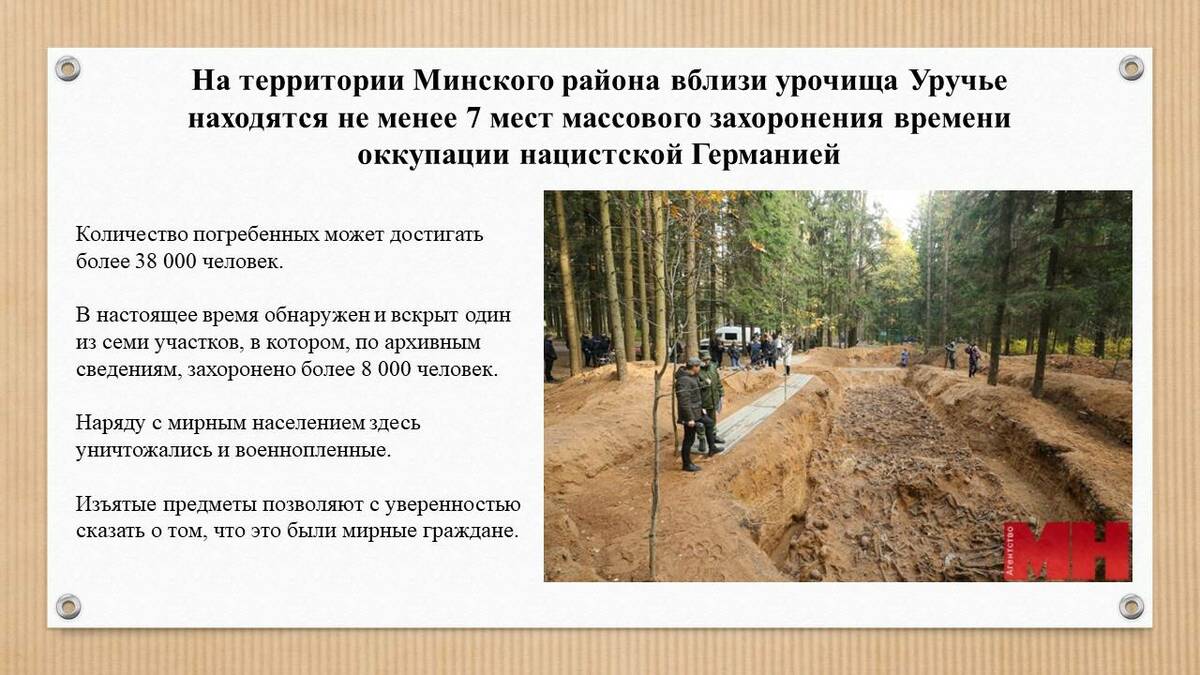 На территории Минского района вблизи урочища Уручье находятся не менее 7 мест массового захоронения времени оккупации нацистской Германией

Количество погребенных может достигать более 38 000 человек.

В настоящее время обнаружен и вскрыт один из семи участков, в котором, по архивным сведениям, захоронено более 8 000 человек.

Наряду с мирным населением здесь уничтожались и военнопленные.

Изъятые предметы позволяют с уверенностью сказать о том, что это были мирные граждане.

Агентство МН